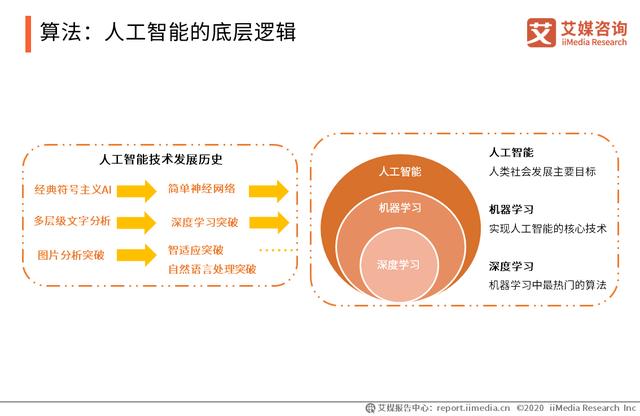 算法：人工智能的底层逻辑

艾 艾媒咨询 iiMedia Research

人工智能技术发展历史

经典符号主义AI
简单神经网络

多层级文字分析
深度学习突破

图片分析突破
智适应突破
自然语言处理突破

人工智能
机器学习
深度学习

人工智能
人类社会发展主要目标

机器学习
实现人工智能的核心技术

深度学习
机器学习中最热门的算法

艾媒报告中心：report.iimedia.cn ©2020 iiMedia Research Inc